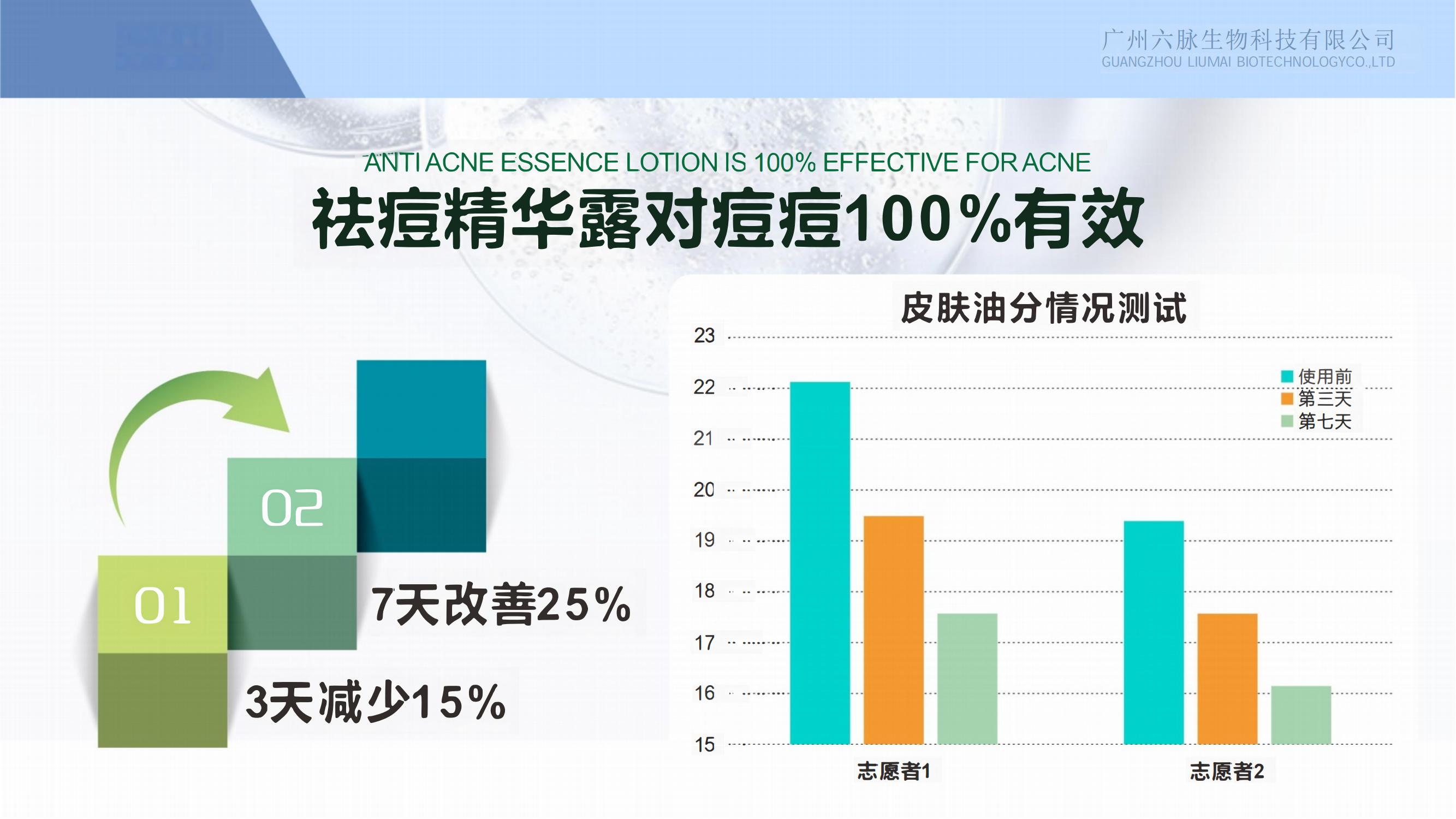 广州六脉生物科技有限公司
GUANGZHOU LIUMAI BIOTECHNOLOGYCO.,LTD

ANTI ACNE ESSENCE LOTION IS 100% EFFECTIVE FOR ACNE
祛痘精华露对痘痘100%有效

02
01
7天改善25%
3天减少15%

皮肤油分情况测试

23
22
21
20
19
18
17
16
15

使用前
第三天
第七天

志愿者1
志愿者2